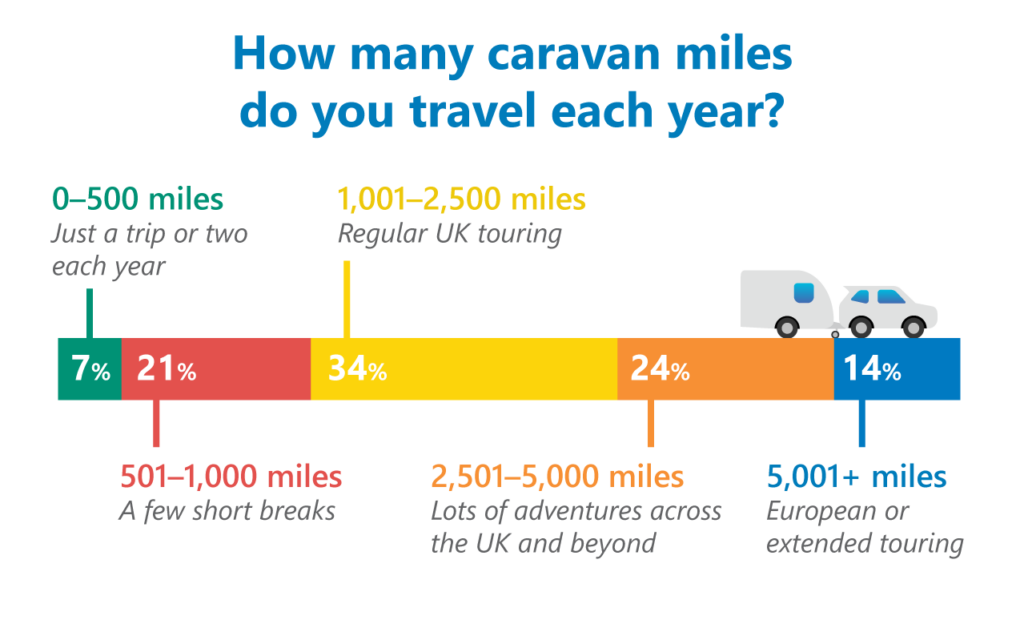 How many caravan miles do you travel each year?

0–500 miles
Just a trip or two each year

1,001–2,500 miles
Regular UK touring

7%

21%

34%

24%

14%

501–1,000 miles
A few short breaks

2,501–5,000 miles
Lots of adventures across the UK and beyond

5,001+ miles
European or extended touring